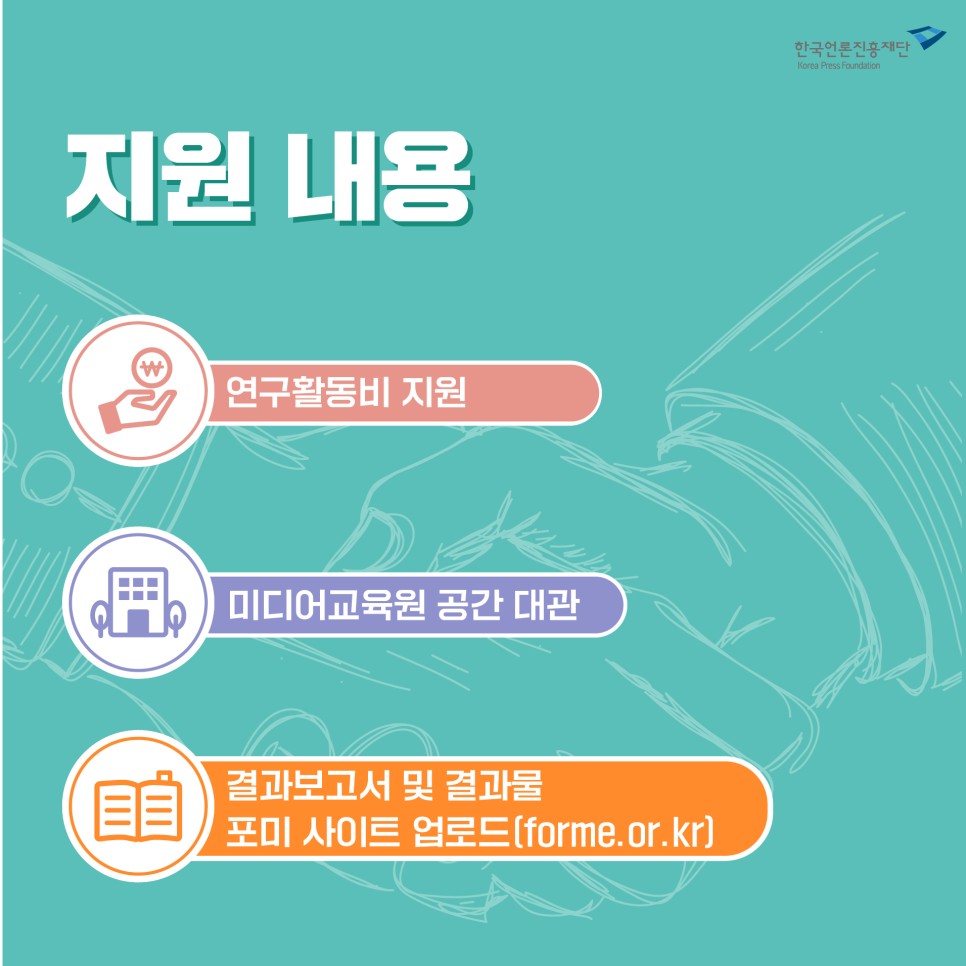 한국언론진흥재단
Korea Press Foundation

지원 내용

₩

연구활동비 지원

미디어교육원 공간 대관

결과보고서 및 결과물
포미 사이트 업로드(forme.or.kr)